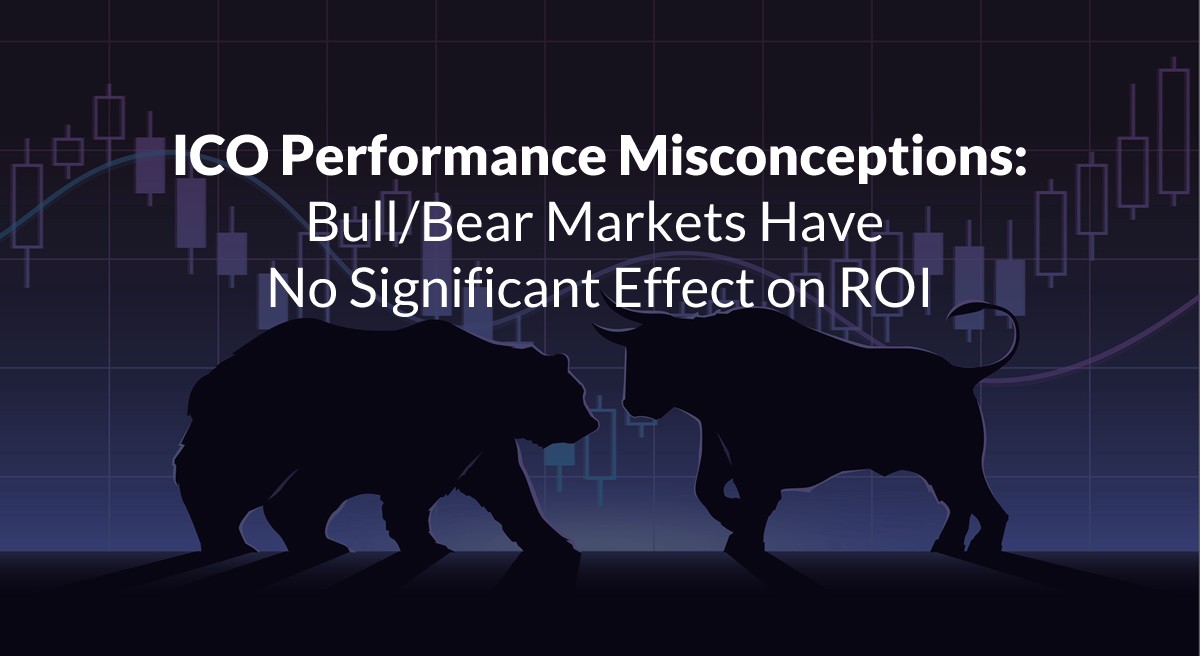 ICO Performance Misconceptions:
Bull/Bear Markets Have
No Significant Effect on ROI